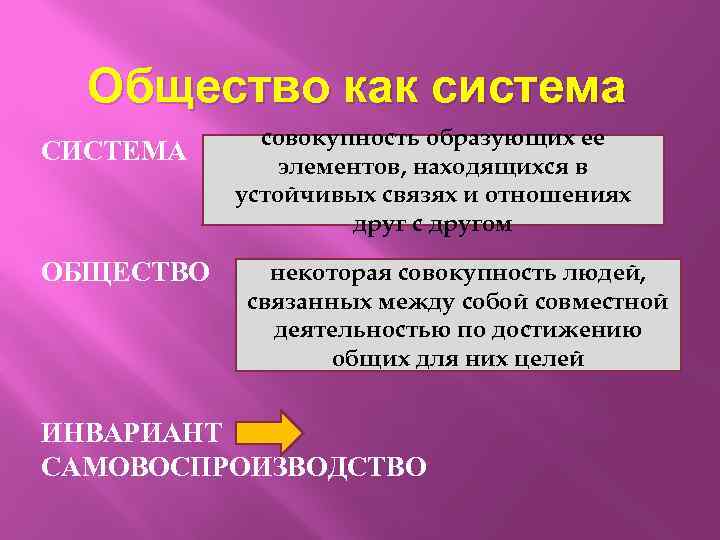 Общество как система

СИСТЕМА

совокупность образующих ее элементов, находящихся в устойчивых связях и отношениях друг с другом

ОБЩЕСТВО

некоторая совокупность людей, связанных между собой совместной деятельностью по достижению общих для них целей

ИНВАРИАНТ
САМОВОСПРОИЗВОДСТВО